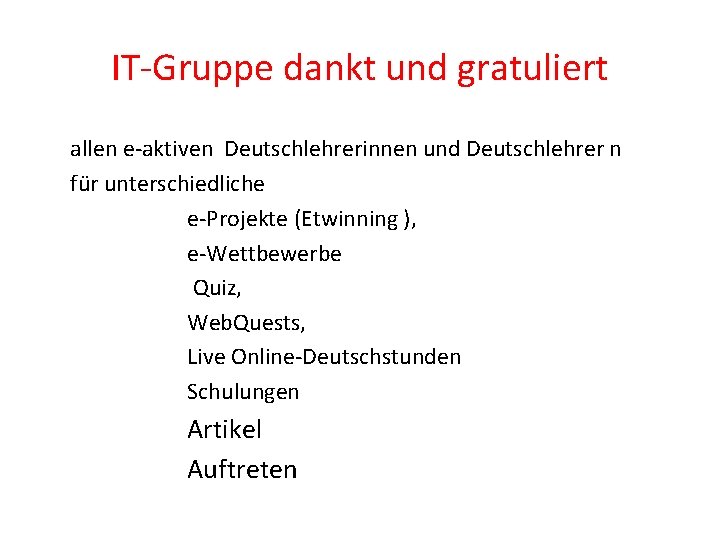 IT-Gruppe dankt und gratuliert

allen e-aktiven Deutschlehrerinnen und Deutschlehrer n
für unterschiedliche

e-Projekte (Etwinning ),
e-Wettbewerbe
Quiz,
WebQuests,
Live Online-Deutschstunden
Schulungen
Artikel
Auftreten